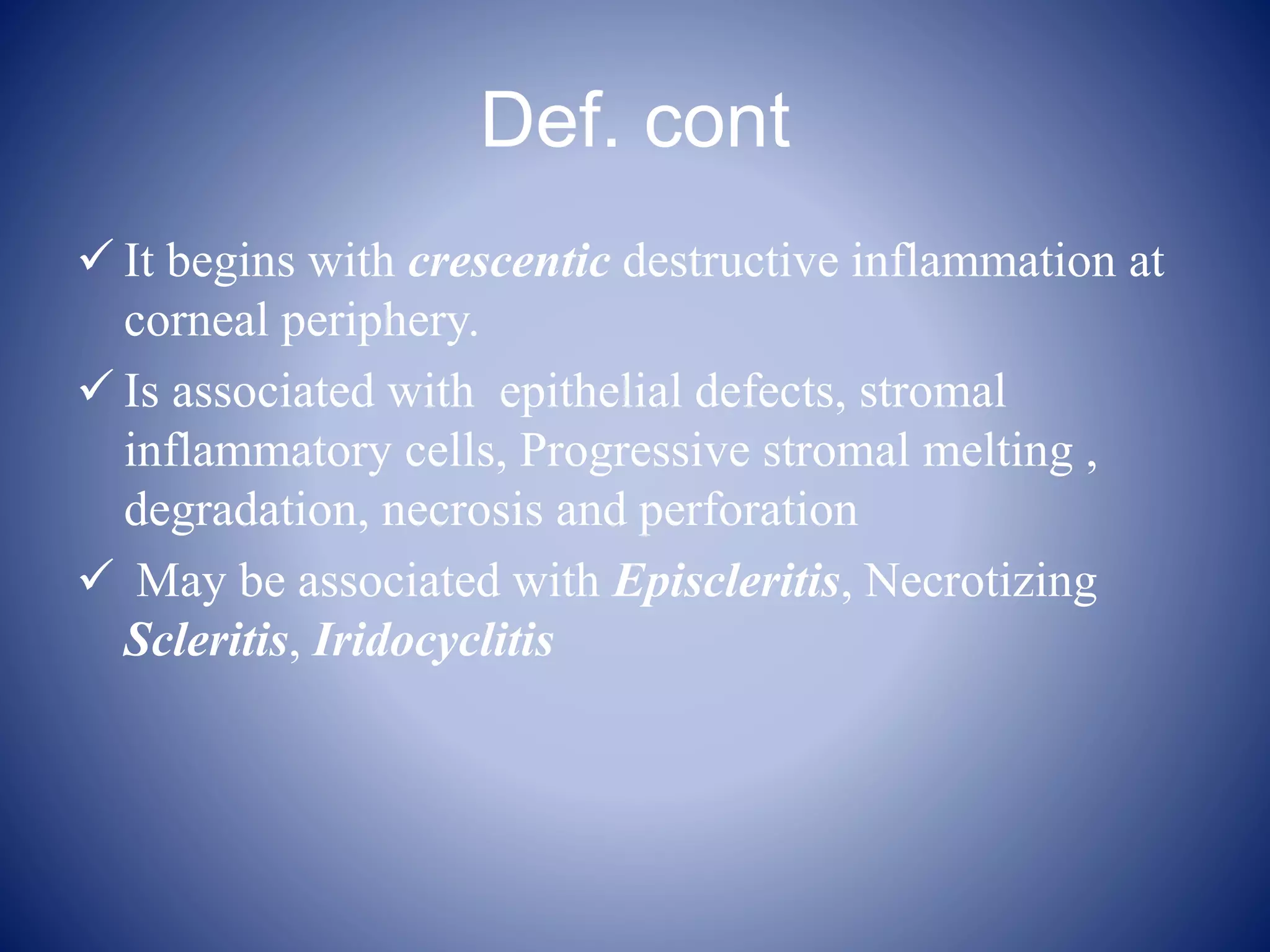 Def. cont

✓ It begins with crescentic destructive inflammation at corneal periphery.

✓ Is associated with  epithelial defects, stromal inflammatory cells, Progressive stromal melting , degradation, necrosis and perforation

✓  May be associated with Episcleritis, Necrotizing Scleritis, Iridocyclitis